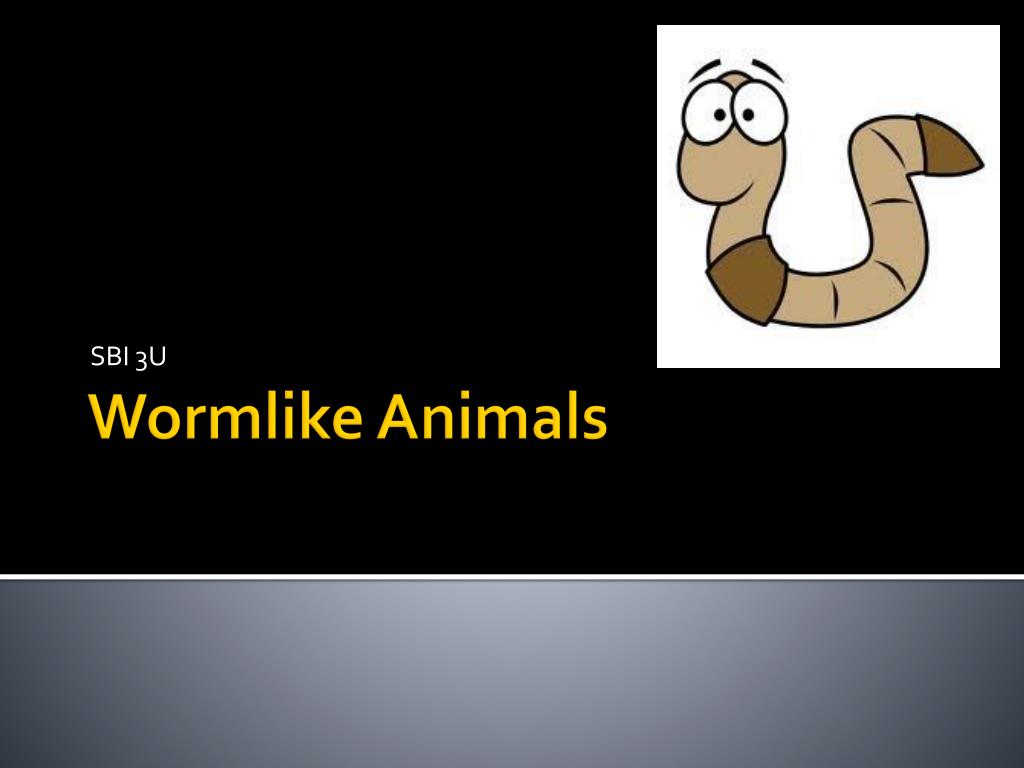 SBI 3U

Wormlike Animals